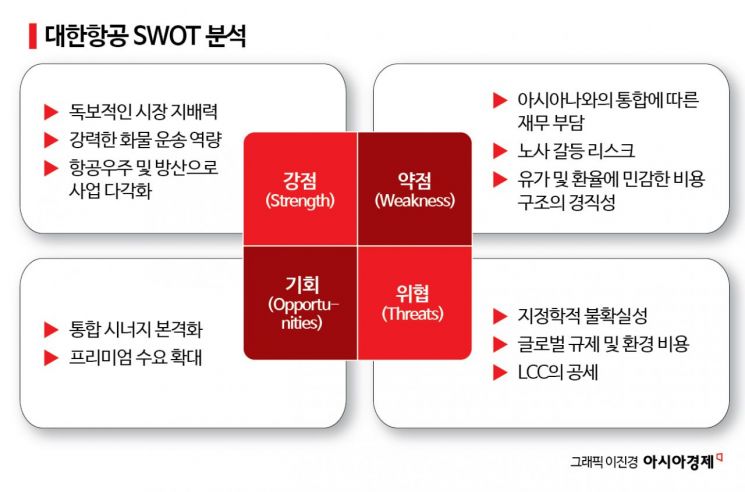 대한항공 SWOT 분석

▶ 독보적인 시장 지배력
▶ 강력한 화물 운송 역량
▶ 항공우주 및 방산으로 사업 다각화

강점 (Strength)

약점 (Weakness)

▶ 아시아나와의 통합에 따른 재무 부담
▶ 노사 갈등 리스크
▶ 유가 및 환율에 민감한 비용 구조의 경직성

▶ 통합 시너지 본격화
▶ 프리미엄 수요 확대

기회 (Opportunities)

위협 (Threats)

▶ 지정학적 불확실성
▶ 글로벌 규제 및 환경 비용
▶ LCC의 공세

그래픽 이진경 아시아경제